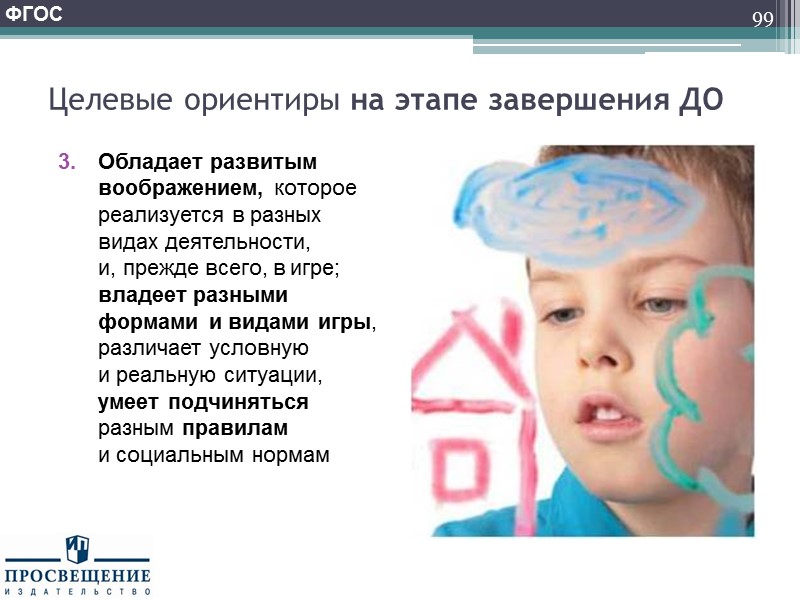 ФГОС

99

Целевые ориентиры на этапе завершения ДО

3. Обладает развитым воображением, которое реализуется в разных видах деятельности, и, прежде всего, в игре; владеет разными формами и видами игры, различает условную и реальную ситуации, умеет подчиняться разным правилам и социальным нормам

ПРОСВЕЩЕНИЕ
ИЗДАТЕЛЬСТВО